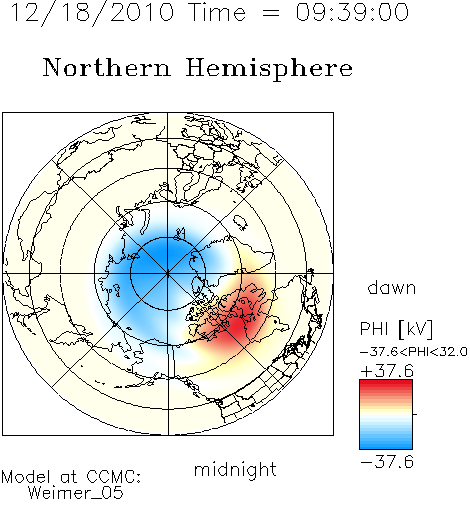 12/18/2010 Time = 09:39:00

Northern Hemisphere

dawn

PHI [kV]

-37.6<PHI<32.0

+37.6

-37.6

midnight

Model at CCMC:
Weimer_05